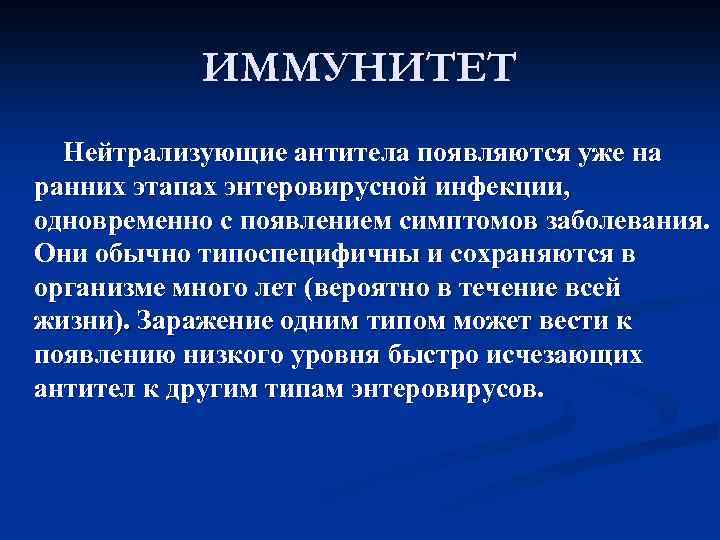 ИММУНИТЕТ

Нейтрализующие антитела появляются уже на ранних этапах энтеровирусной инфекции, одновременно с появлением симптомов заболевания. Они обычно типоспецифичны и сохраняются в организме много лет (вероятно в течение всей жизни). Заражение одним типом может вести к появлению низкого уровня быстро исчезающих антител к другим типам энтеровирусов.